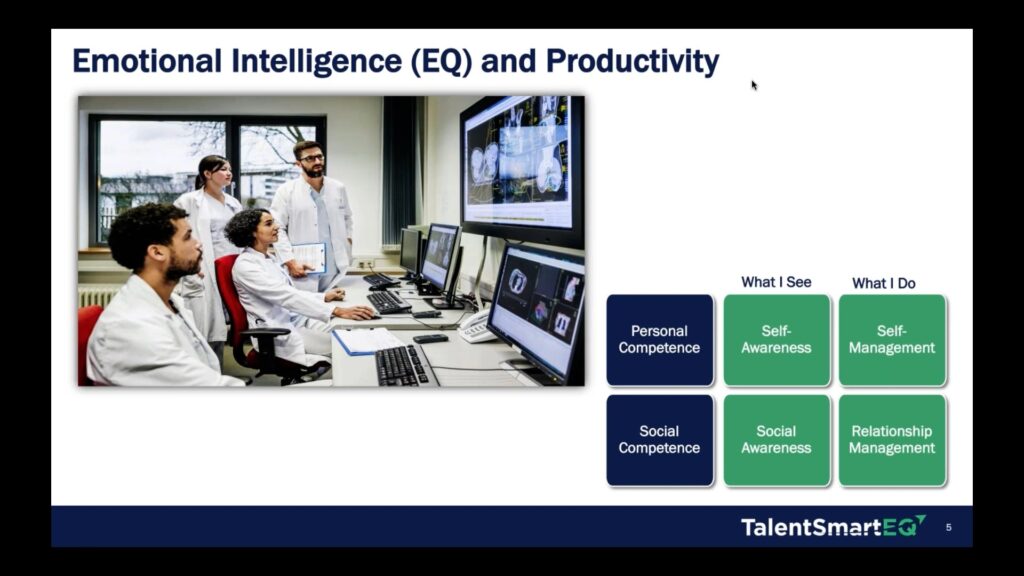 Emotional Intelligence (EQ) and Productivity

|  | What I See | What I Do |
|---|---|---|
| Personal Competence | Self-Awareness | Self-Management |
| Social Competence | Social Awareness | Relationship Management |

TalentSmartEQ 5